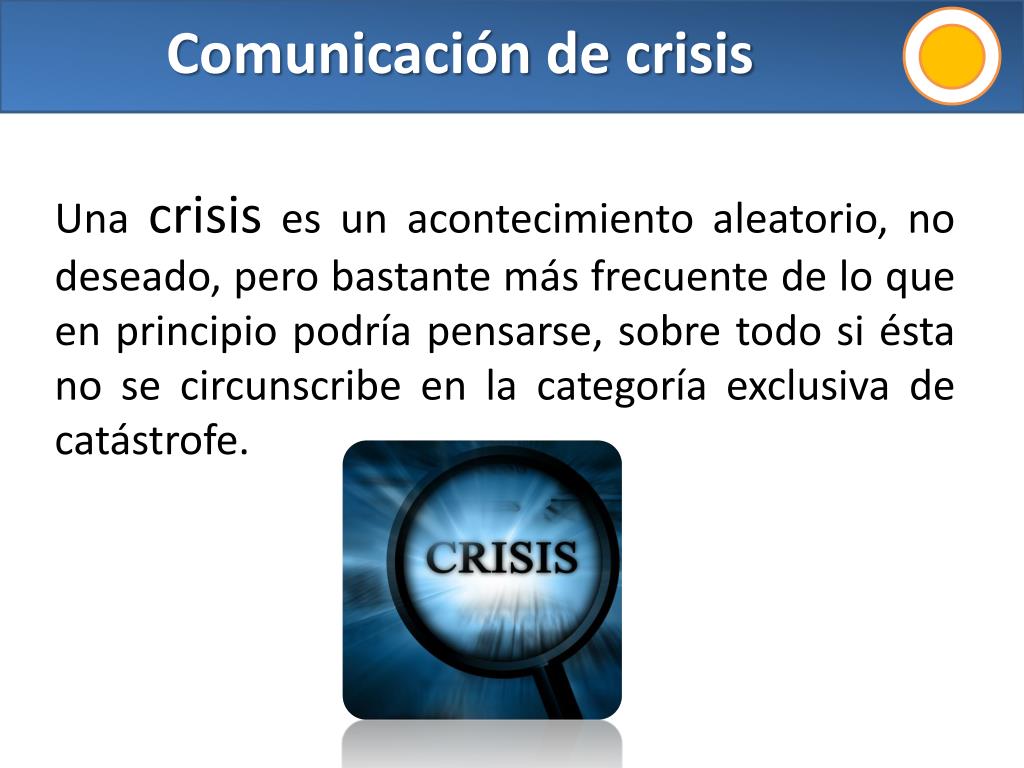 Comunicación de crisis

Una crisis es un acontecimiento aleatorio, no deseado, pero bastante más frecuente de lo que en principio podría pensarse, sobre todo si ésta no se circunscribe en la categoría exclusiva de catástrofe.

CRISIS